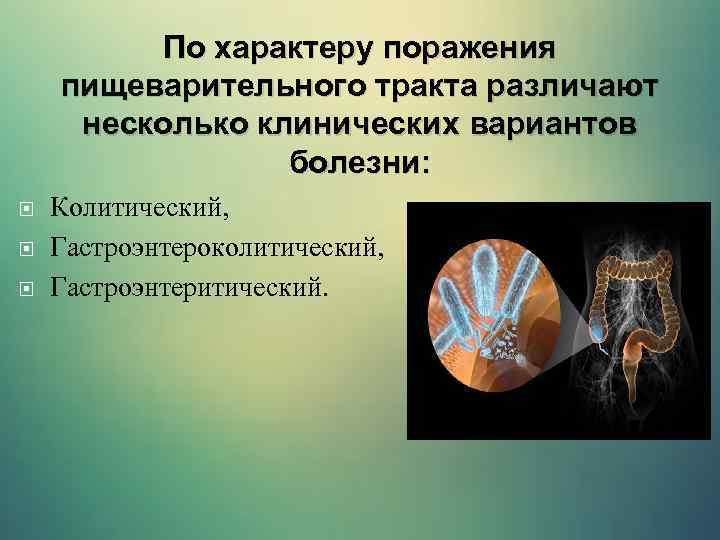 По характеру поражения пищеварительного тракта различают несколько клинических вариантов болезни:

Колитический,

Гастроэнтероколитический,

Гастроэнтеритический.